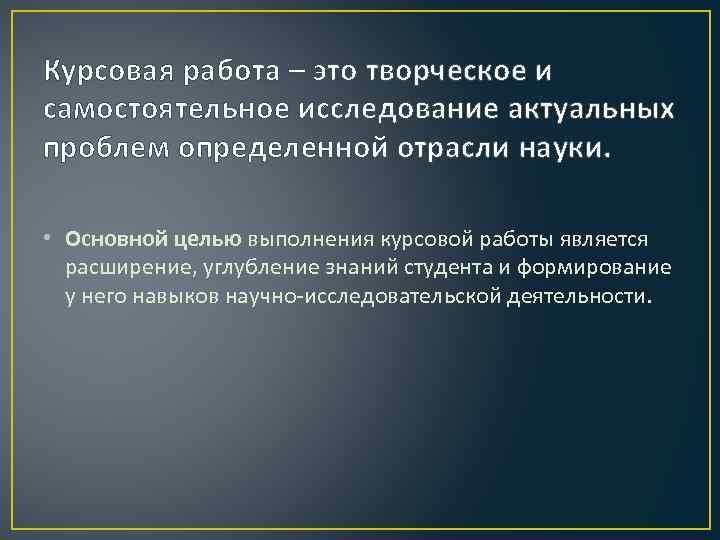 Курсовая работа – это творческое и самостоятельное исследование актуальных проблем определенной отрасли науки.

• Основной целью выполнения курсовой работы является расширение, углубление знаний студента и формирование у него навыков научно-исследовательской деятельности.